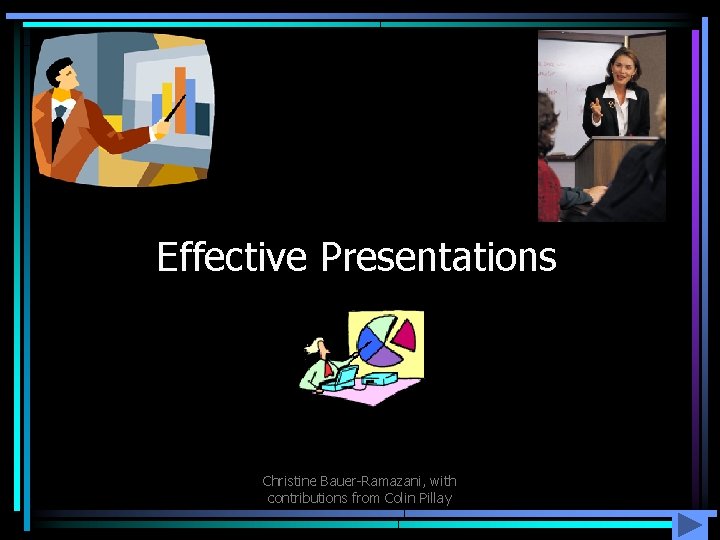 Effective Presentations

Christine Bauer-Ramazani, with contributions from Colin Pillay